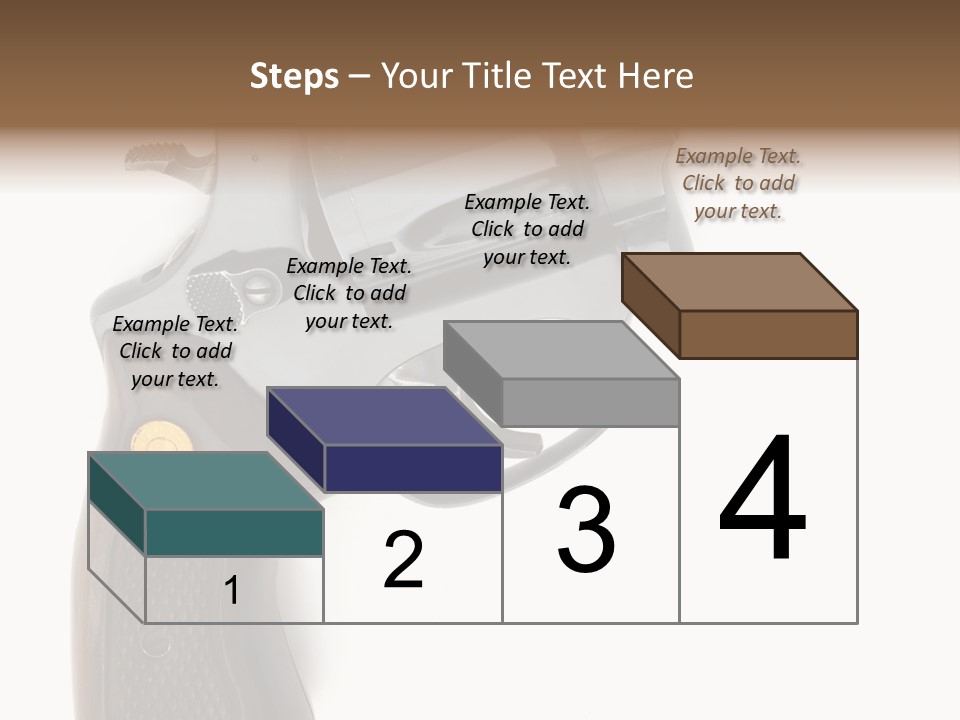 Steps – Your Title Text Here

Example Text. Click to add your text.

Example Text. Click to add your text.

Example Text. Click to add your text.

Example Text. Click to add your text.

1

2

3

4